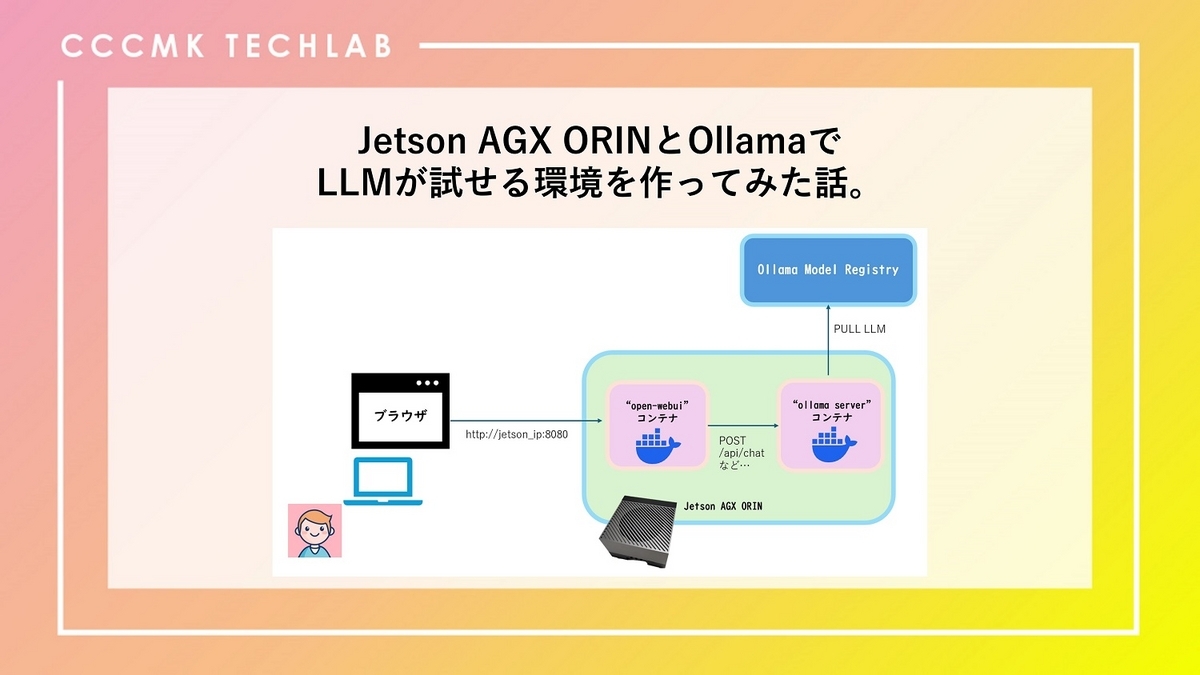 CCCMK TECHLAB

Jetson AGX ORINとOllamaで
LLMが試せる環境を作ってみた話。

Ollama Model Registry

PULL LLM

ブラウザ

http://jetson_ip:8080

"open-webui"
コンテナ

POST
/api/chat
など…

"ollama server"
コンテナ

Jetson AGX ORIN